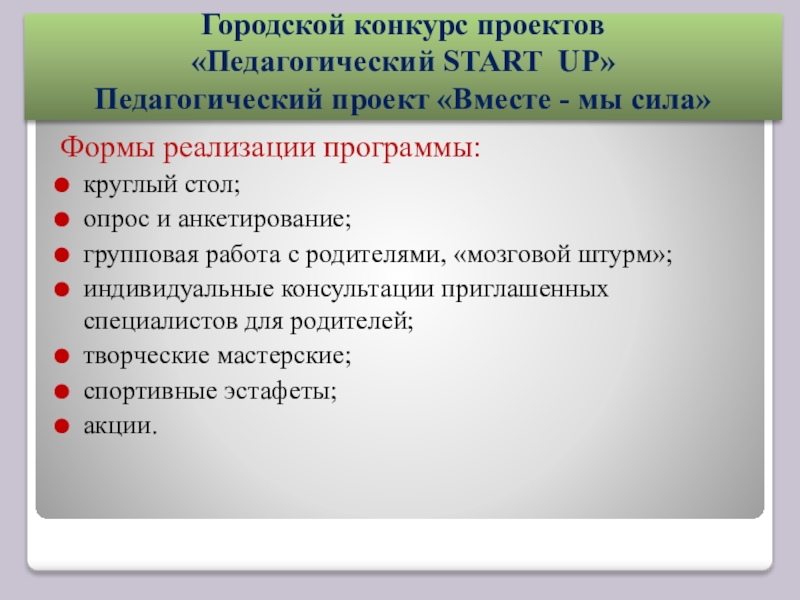 Городской конкурс проектов
«Педагогический START UP»
Педагогический проект «Вместе - мы сила»

Формы реализации программы:
- круглый стол;
- опрос и анкетирование;
- групповая работа с родителями, «мозговой штурм»;
- индивидуальные консультации приглашенных специалистов для родителей;
- творческие мастерские;
- спортивные эстафеты;
- акции.